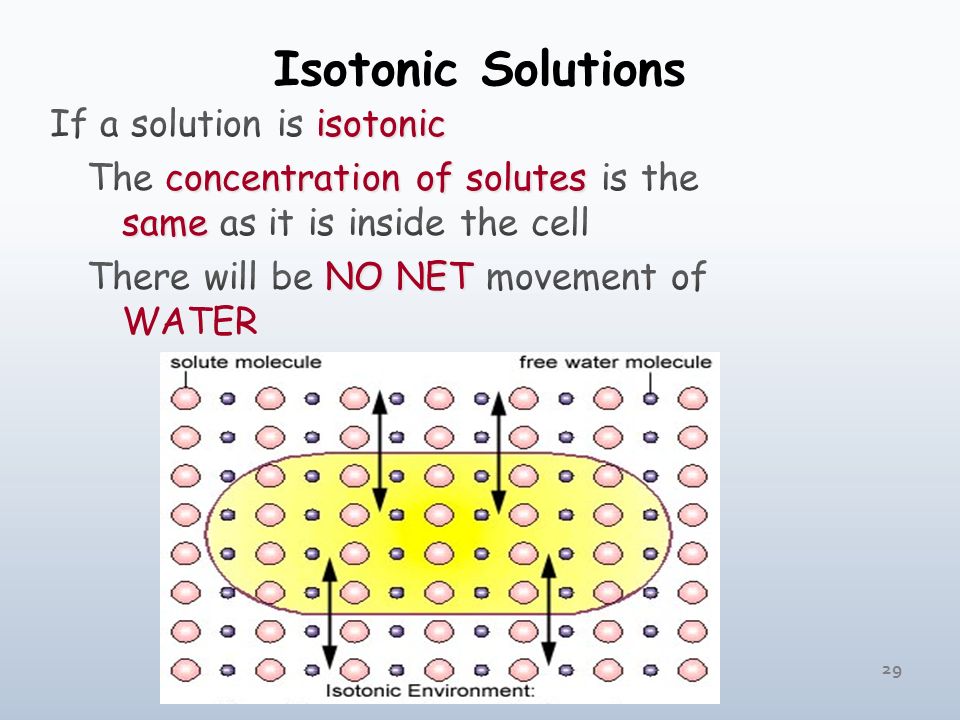 Isotonic Solutions

If a solution is isotonic

The concentration of solutes is the same as it is inside the cell

There will be NO NET movement of WATER

solute molecule

free water molecule

Isotonic Environment:

29